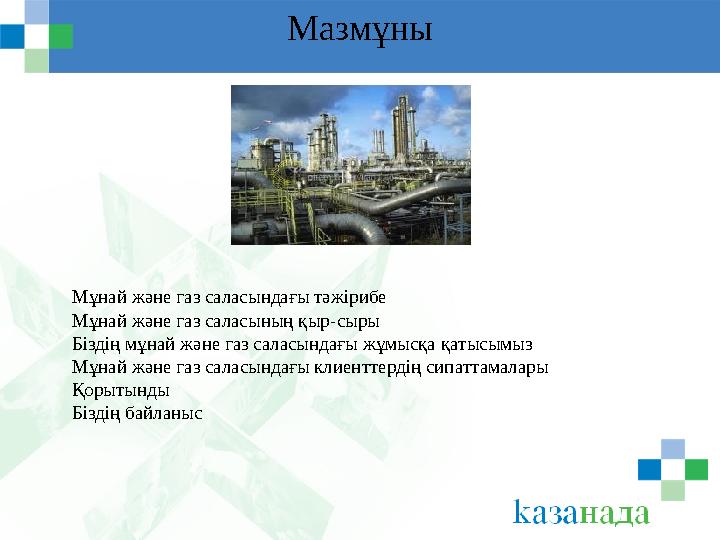 Мазмұны

Мұнай және газ саласындағы тәжірибе
Мұнай және газ саласының қыр-сыры
Біздің мұнай және газ саласындағы жұмысқа қатысымыз
Мұнай және газ саласындағы клиенттердің сипаттамалары
Қорытынды
Біздің байланыс

казанада